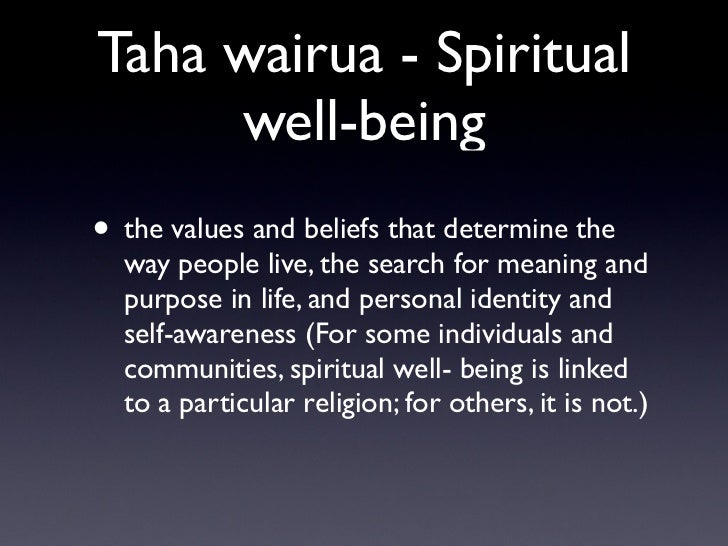 Taha wairua - Spiritual well-being

• the values and beliefs that determine the way people live, the search for meaning and purpose in life, and personal identity and self-awareness (For some individuals and communities, spiritual well- being is linked to a particular religion; for others, it is not.)